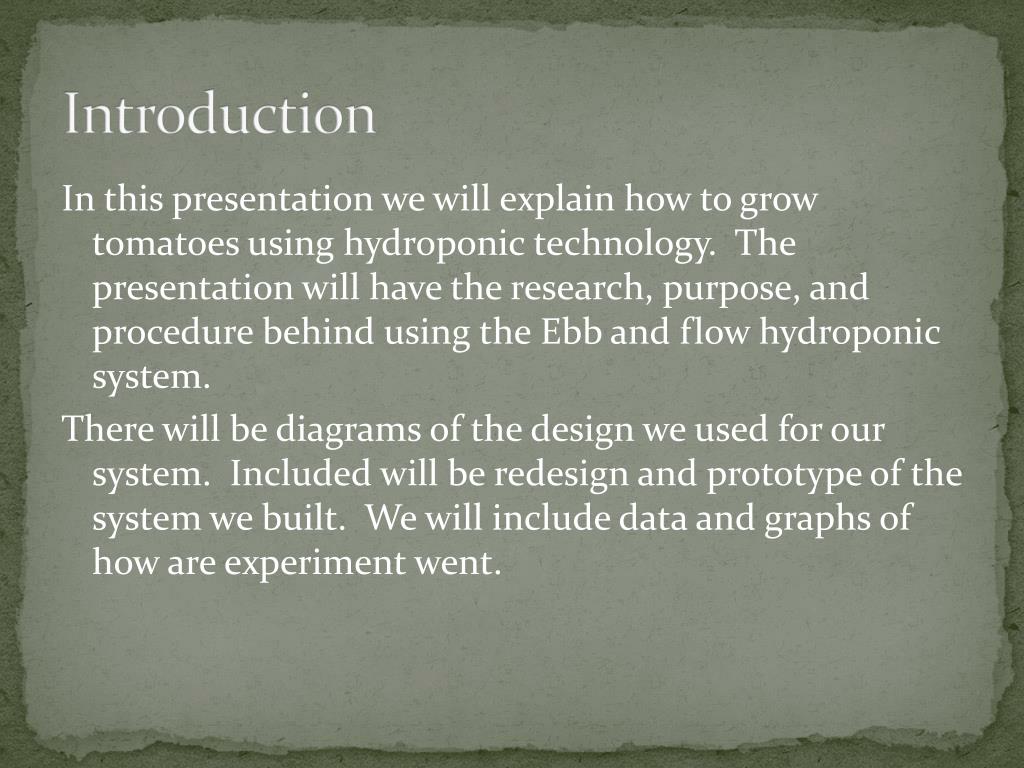 Introduction

In this presentation we will explain how to grow tomatoes using hydroponic technology. The presentation will have the research, purpose, and procedure behind using the Ebb and flow hydroponic system.

There will be diagrams of the design we used for our system. Included will be redesign and prototype of the system we built. We will include data and graphs of how are experiment went.